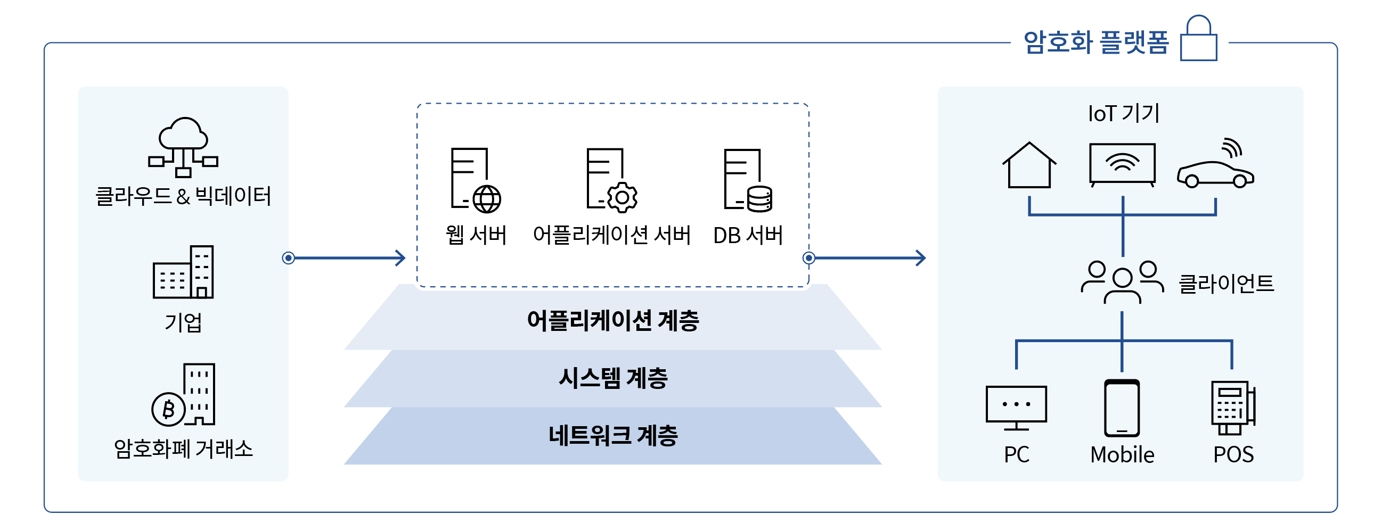 암호화 플랫폼

클라우드 & 빅데이터

기업

암호화폐 거래소

웹 서버

어플리케이션 서버

DB 서버

어플리케이션 계층

시스템 계층

네트워크 계층

IoT 기기

클라이언트

PC

Mobile

POS